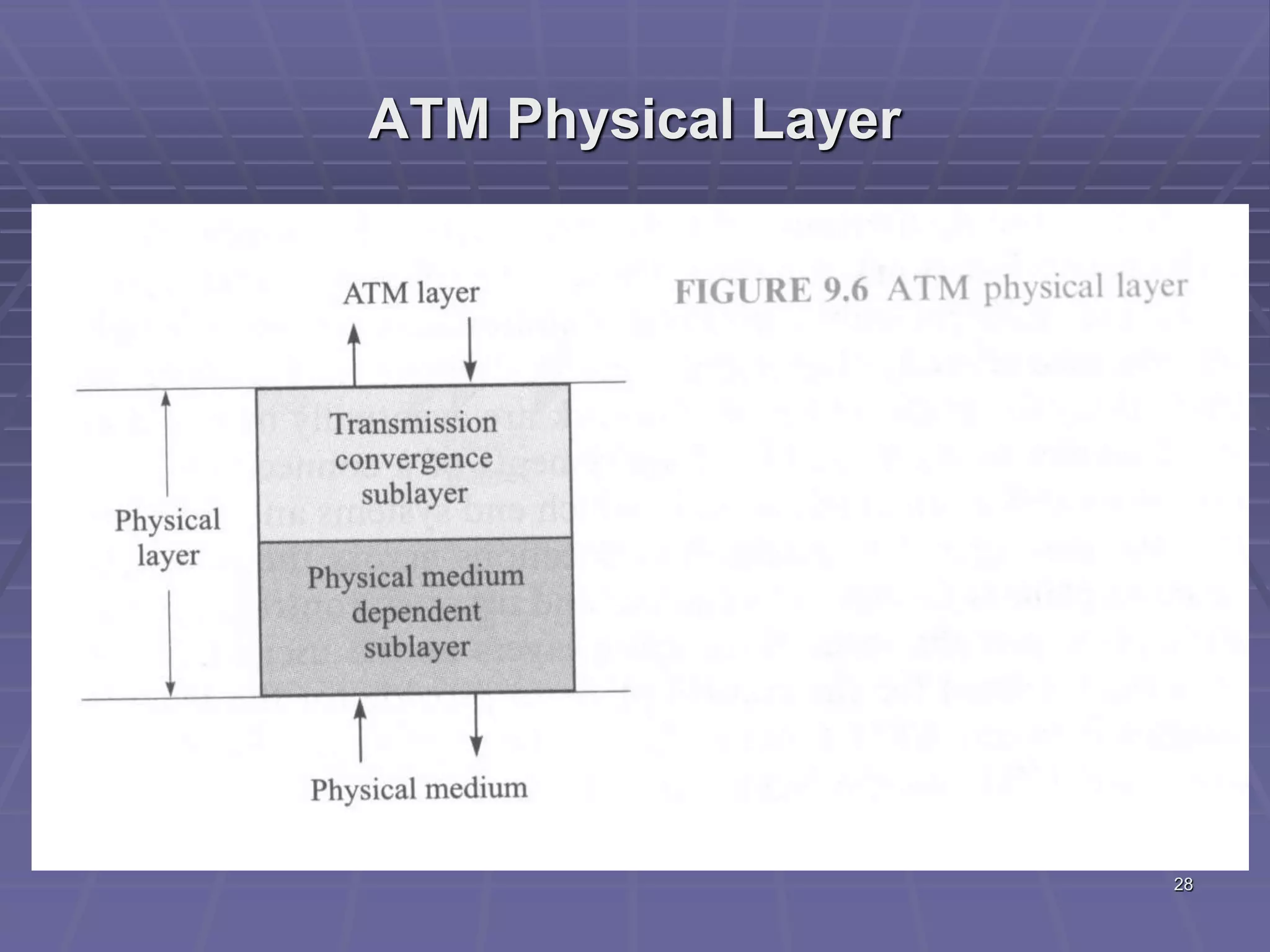 ATM Physical Layer

ATM layer

FIGURE 9.6 ATM physical layer

Physical layer

Transmission convergence sublayer

Physical medium dependent sublayer

Physical medium

28